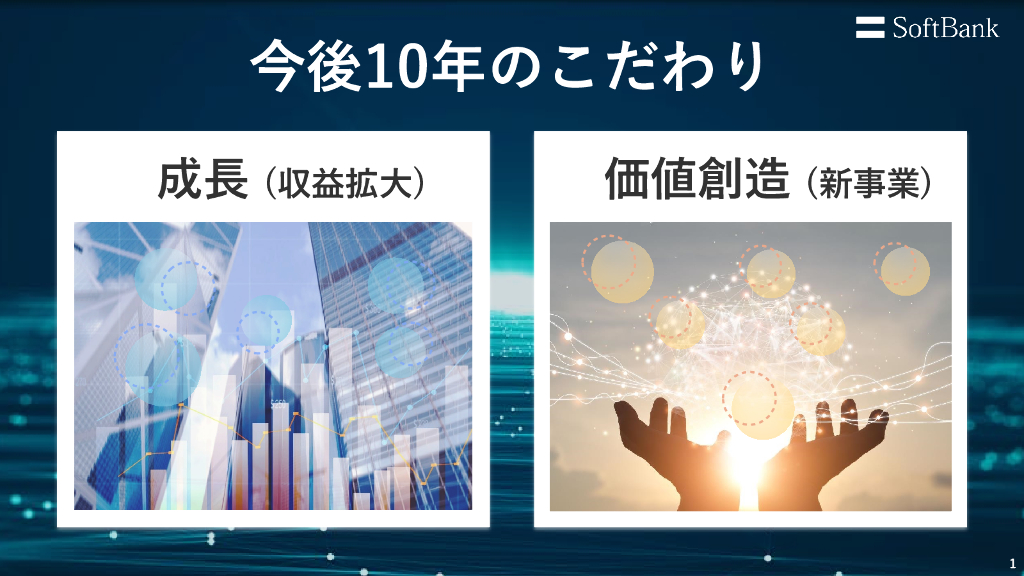 SoftBank

今後10年のこだわり

成長（収益拡大）

価値創造（新事業）

1